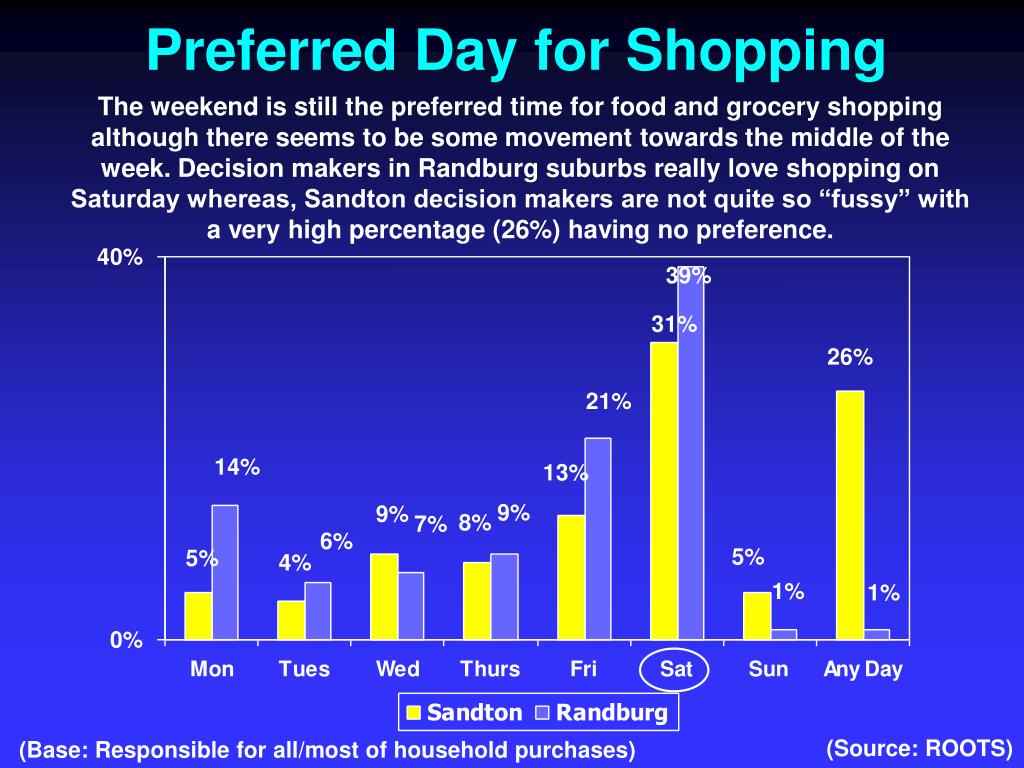 Preferred Day for Shopping

The weekend is still the preferred time for food and grocery shopping although there seems to be some movement towards the middle of the week. Decision makers in Randburg suburbs really love shopping on Saturday whereas, Sandton decision makers are not quite so “fussy” with a very high percentage (26%) having no preference.

40%
0%

5% 14%
4% 6%
9% 7%
8% 9%
13% 21%
31% 39%
5% 1%
26% 1%

Mon Tues Wed Thurs Fri Sat Sun Any Day

Sandton Randburg

(Base: Responsible for all/most of household purchases)
(Source: ROOTS)